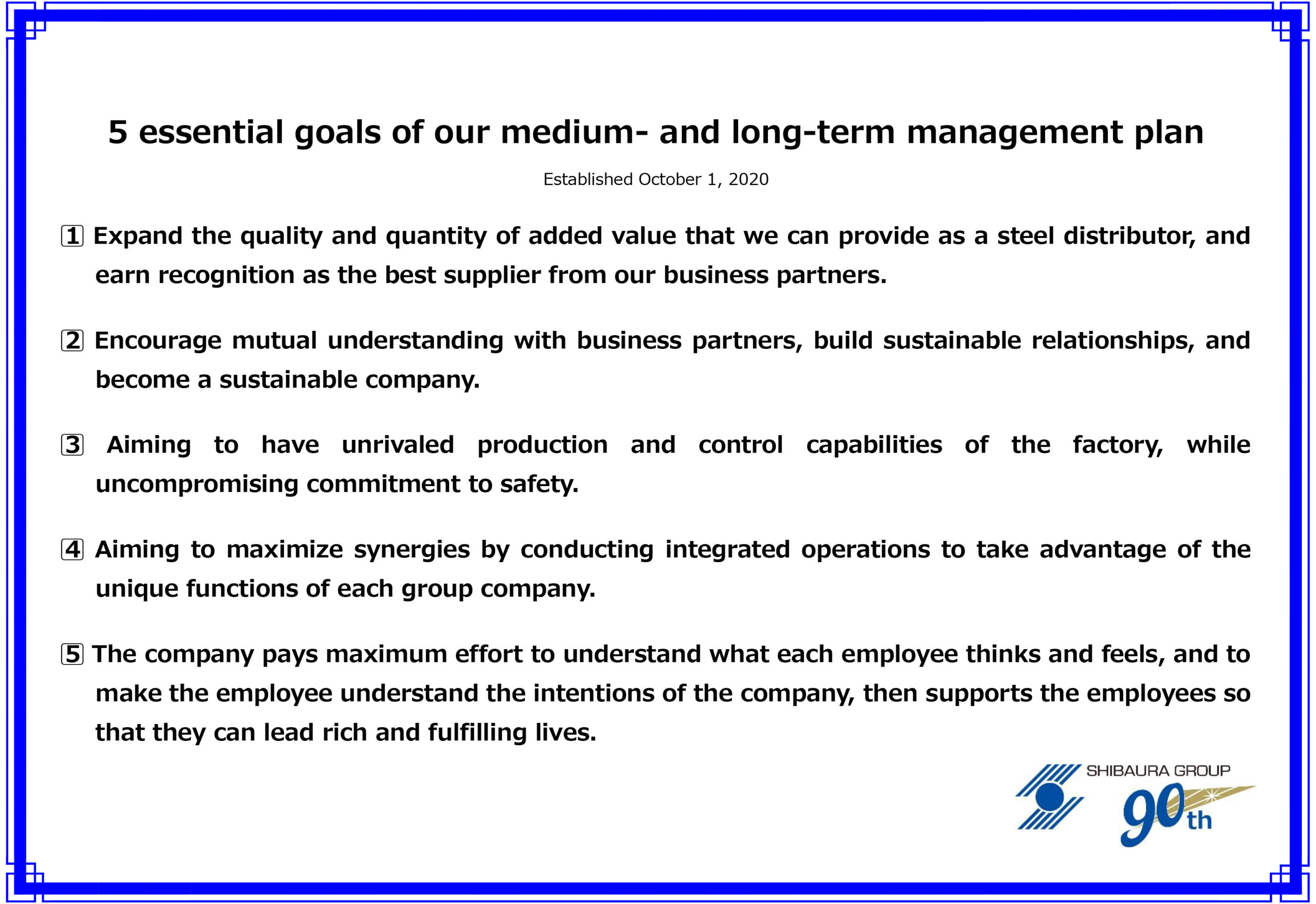 5 essential goals of our medium- and long-term management plan

Established October 1, 2020

1 Expand the quality and quantity of added value that we can provide as a steel distributor, and earn recognition as the best supplier from our business partners.

2 Encourage mutual understanding with business partners, build sustainable relationships, and become a sustainable company.

3 Aiming to have unrivaled production and control capabilities of the factory, while uncompromising commitment to safety.

4 Aiming to maximize synergies by conducting integrated operations to take advantage of the unique functions of each group company.

5 The company pays maximum effort to understand what each employee thinks and feels, and to make the employee understand the intentions of the company, then supports the employees so that they can lead rich and fulfilling lives.

SHIBAURA GROUP
90th